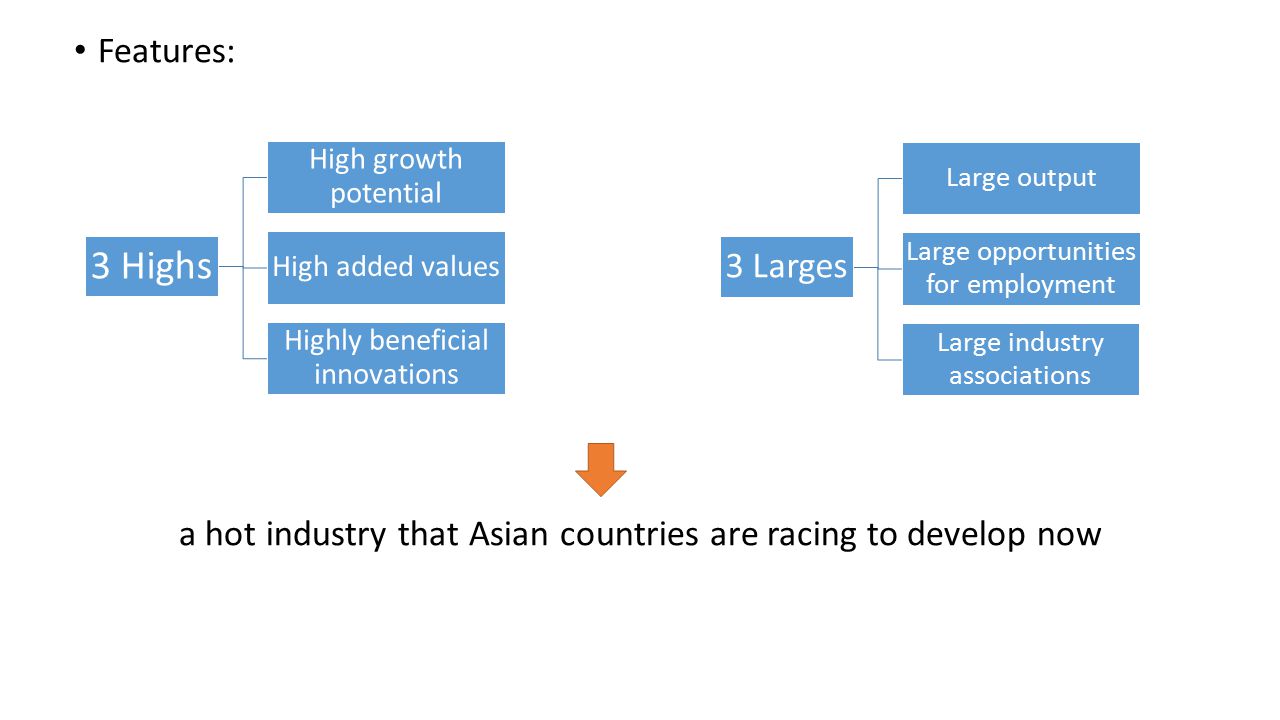 • Features:

3 Highs

High growth potential

High added values

Highly beneficial innovations

3 Larges

Large output

Large opportunities for employment

Large industry associations

a hot industry that Asian countries are racing to develop now